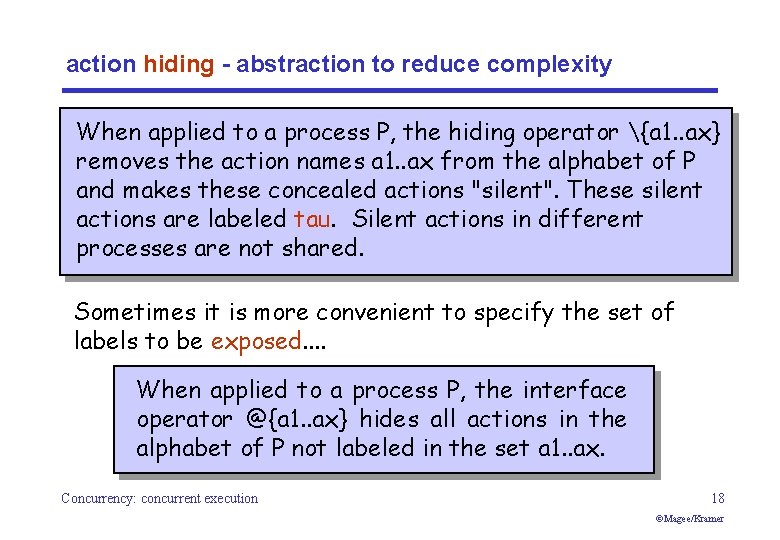 action hiding - abstraction to reduce complexity

When applied to a process P, the hiding operator \{a1..ax} removes the action names a1..ax from the alphabet of P and makes these concealed actions "silent". These silent actions are labeled tau. Silent actions in different processes are not shared.

Sometimes it is more convenient to specify the set of labels to be exposed....

When applied to a process P, the interface operator @{a1..ax} hides all actions in the alphabet of P not labeled in the set a1..ax.

Concurrency: concurrent execution

18

©Magee/Kramer